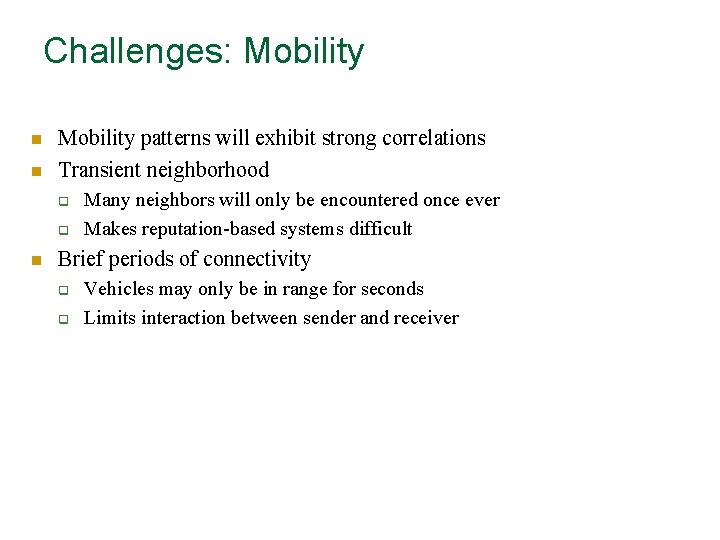 Challenges: Mobility

- Mobility patterns will exhibit strong correlations
- Transient neighborhood
  - Many neighbors will only be encountered once ever
  - Makes reputation-based systems difficult
- Brief periods of connectivity
  - Vehicles may only be in range for seconds
  - Limits interaction between sender and receiver